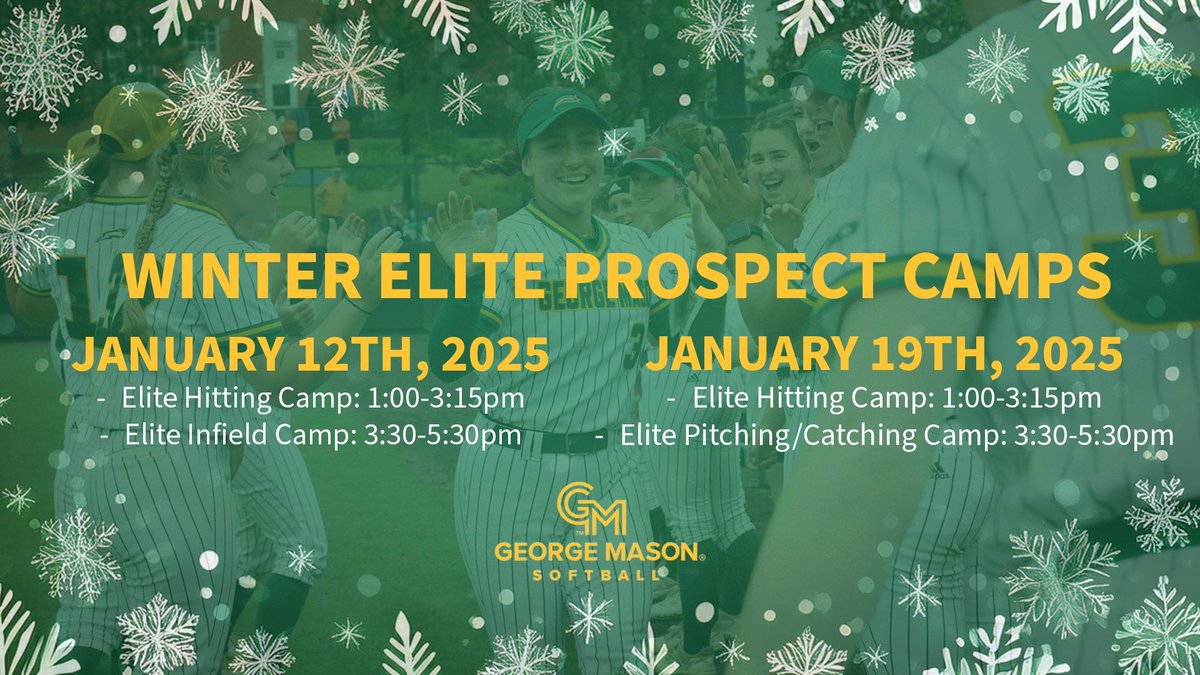 WINTER ELITE PROSPECT CAMPS

JANUARY 12TH, 2025
- Elite Hitting Camp: 1:00-3:15pm
- Elite Infield Camp: 3:30-5:30pm

JANUARY 19TH, 2025
- Elite Hitting Camp: 1:00-3:15pm
- Elite Pitching/Catching Camp: 3:30-5:30pm

GM
GEORGE MASON
SOFTBALL